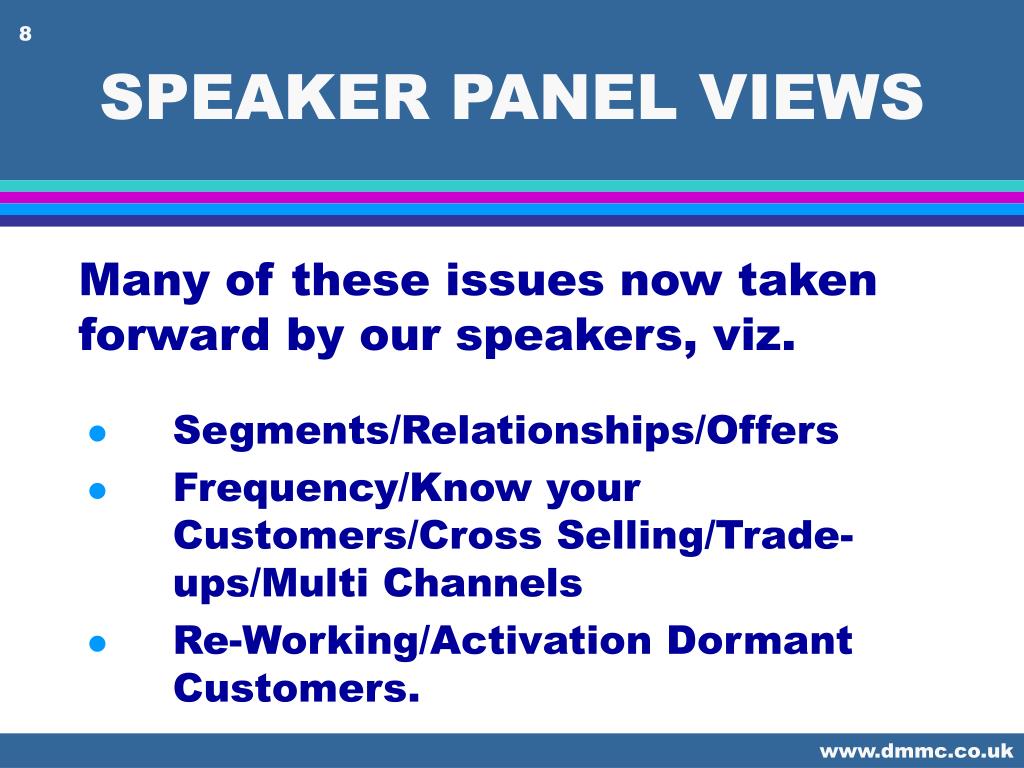 8

SPEAKER PANEL VIEWS

Many of these issues now taken forward by our speakers, viz.

- Segments/Relationships/Offers
- Frequency/Know your Customers/Cross Selling/Trade-ups/Multi Channels
- Re-Working/Activation Dormant Customers.

www.dmmc.co.uk